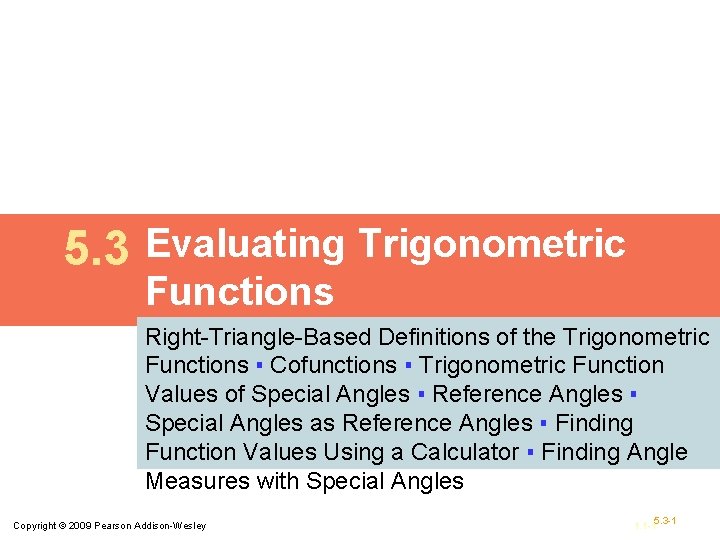 5.3 Evaluating Trigonometric Functions

Right-Triangle-Based Definitions of the Trigonometric Functions ▪ Cofunctions ▪ Trigonometric Function Values of Special Angles ▪ Reference Angles ▪ Special Angles as Reference Angles ▪ Finding Function Values Using a Calculator ▪ Finding Angle Measures with Special Angles

Copyright © 2009 Pearson Addison-Wesley

5.3-1